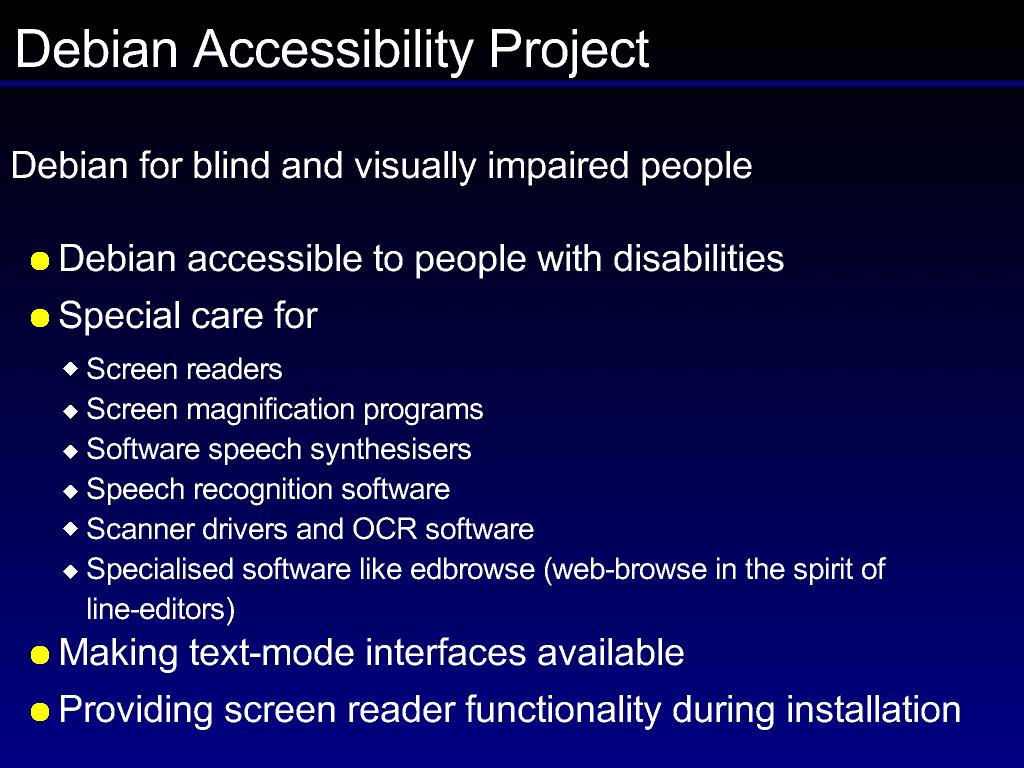 Debian Accessibility Project

Debian for blind and visually impaired people

- Debian accessible to people with disabilities
- Special care for
  - Screen readers
  - Screen magnification programs
  - Software speech synthesisers
  - Speech recognition software
  - Scanner drivers and OCR software
  - Specialised software like edbrowse (web-browse in the spirit of line-editors)
- Making text-mode interfaces available
- Providing screen reader functionality during installation